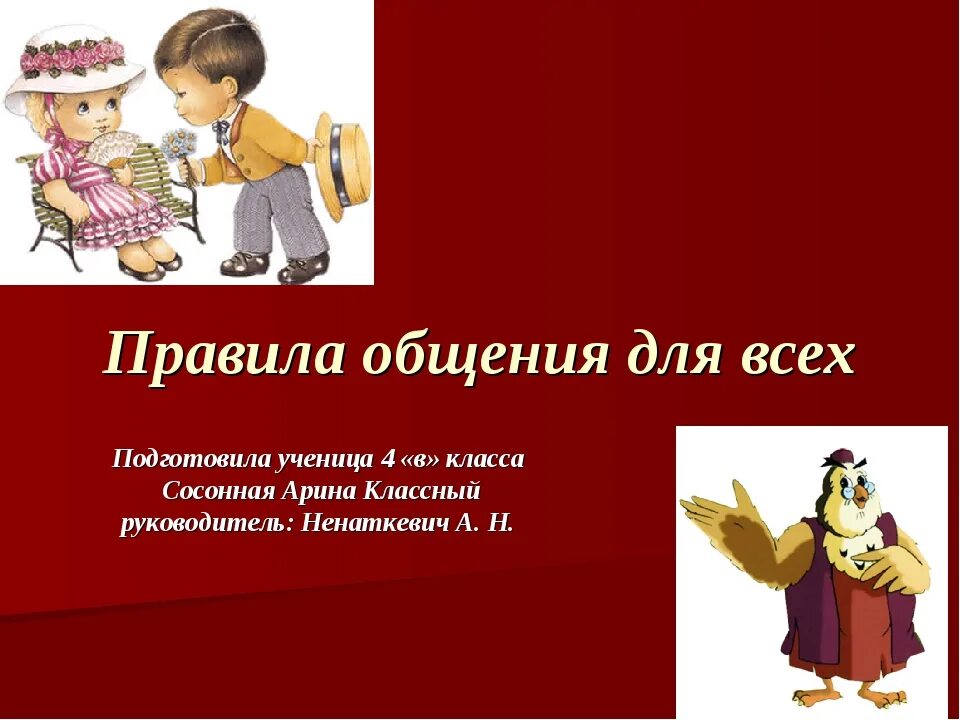 Правила общения для всех

Подготовила ученица 4 «в» класса Сосонная Арина Классный руководитель: Ненаткевич А. Н.